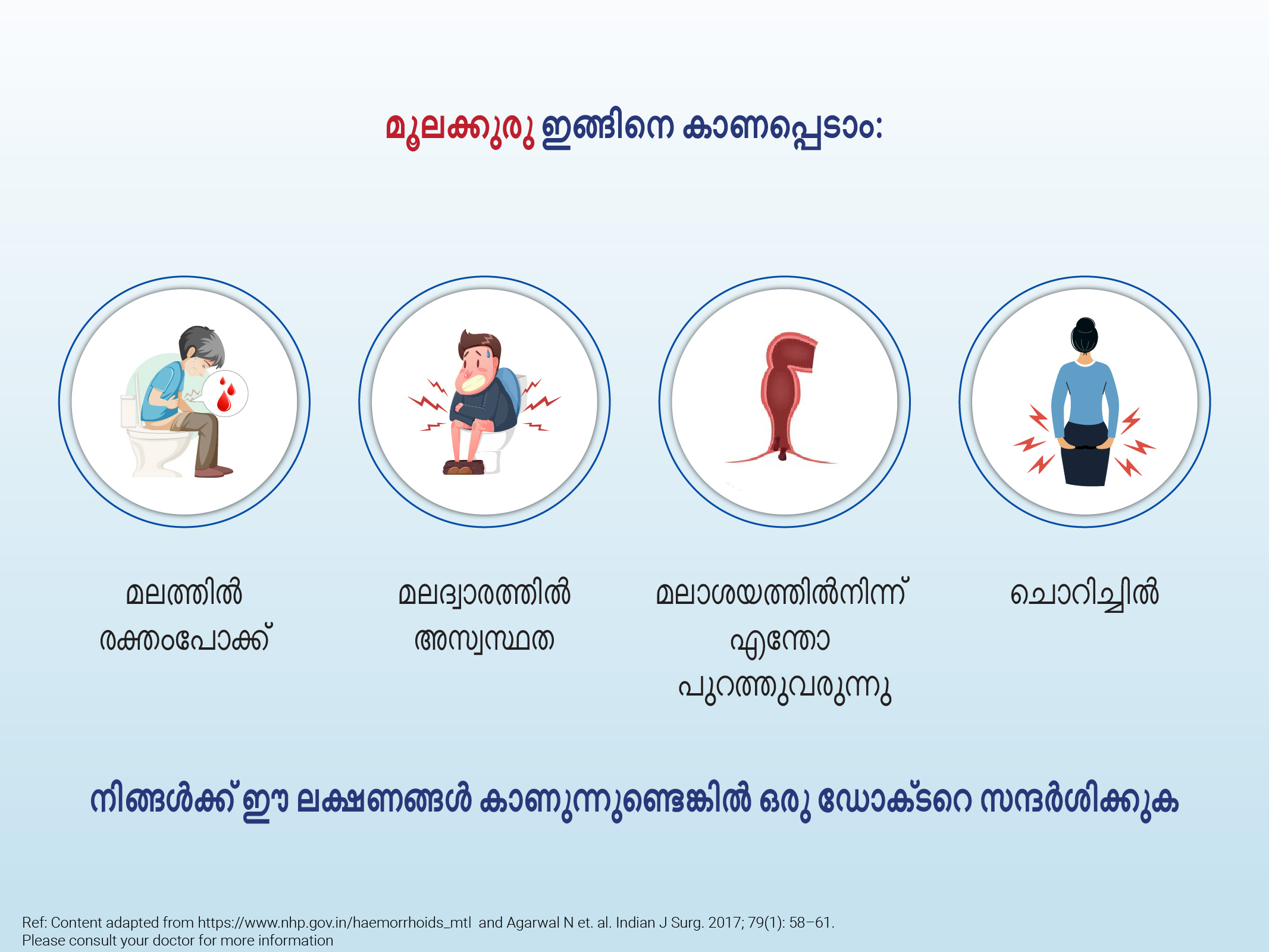 മൂലക്കുരു ഇങ്ങിനെ കാണപ്പെടാം:

മലത്തിൽ രക്തംപോക്ക്

മലദ്വാരത്തിൽ അസ്വസ്ഥത

മലാശയത്തിൽനിന്ന് എന്തോ പുറത്തുവരുന്നു

ചൊറിച്ചിൽ

നിങ്ങൾക്ക് ഈ ലക്ഷണങ്ങൾ കാണുന്നുണ്ടെങ്കിൽ ഒരു ഡോക്ടറെ സന്ദർശിക്കുക

Ref: Content adapted from https://www.nhp.gov.in/haemorrhoids_mtl and Agarwal N et. al. Indian J Surg. 2017; 79(1): 58–61.
Please consult your doctor for more information